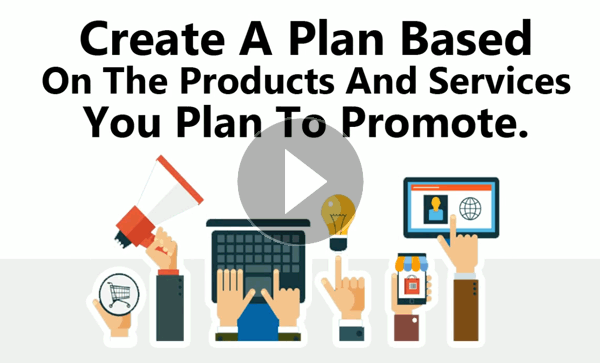 Create A Plan Based
On The Products And Services
You Plan To Promote.